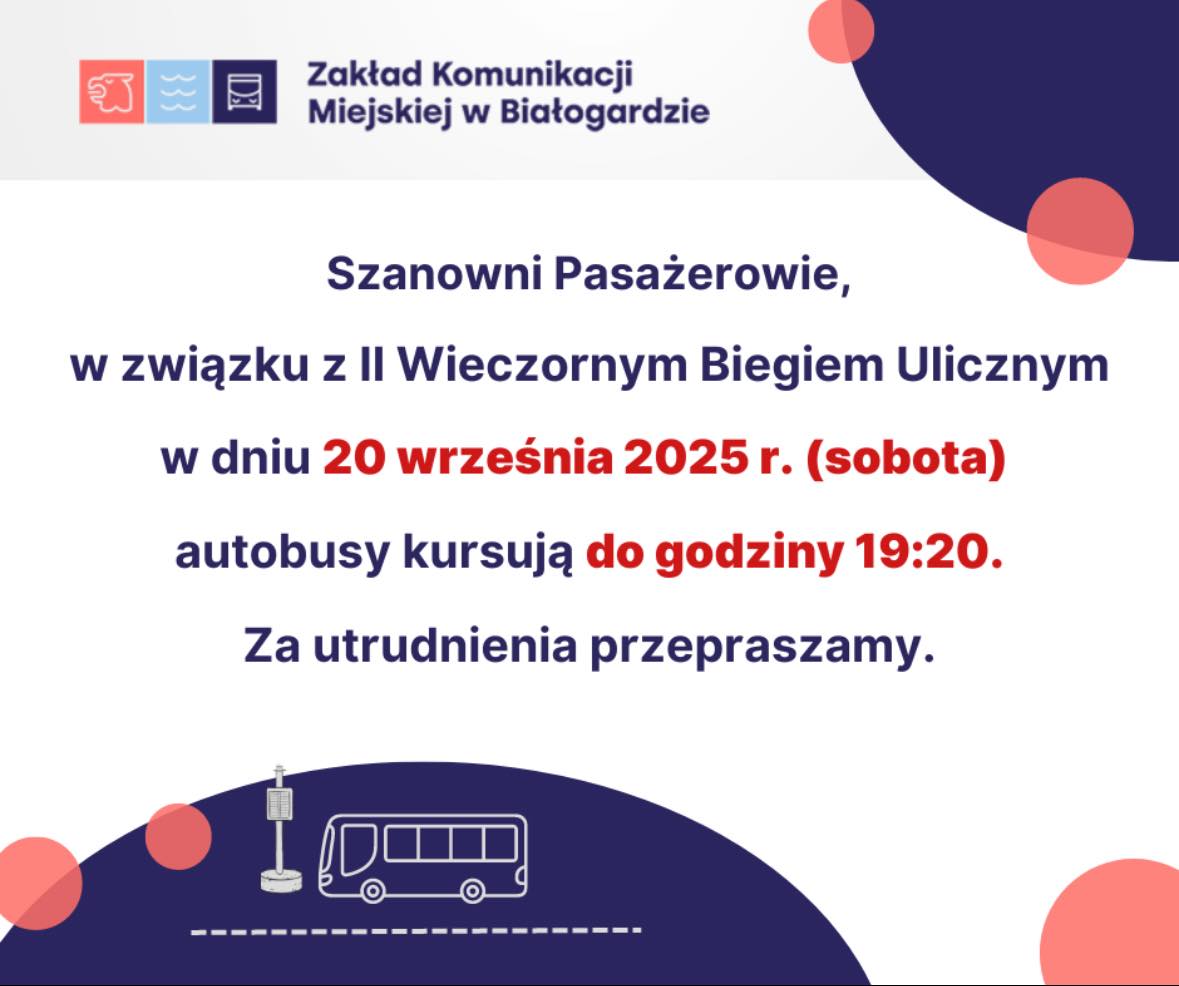 Zakład Komunikacji Miejskiej w Białogardzie

Szanowni Pasażerowie,

w związku z II Wieczornym Biegiem Ulicznym

w dniu 20 września 2025 r. (sobota)

autobusy kursują do godziny 19:20.

Za utrudnienia przepraszamy.